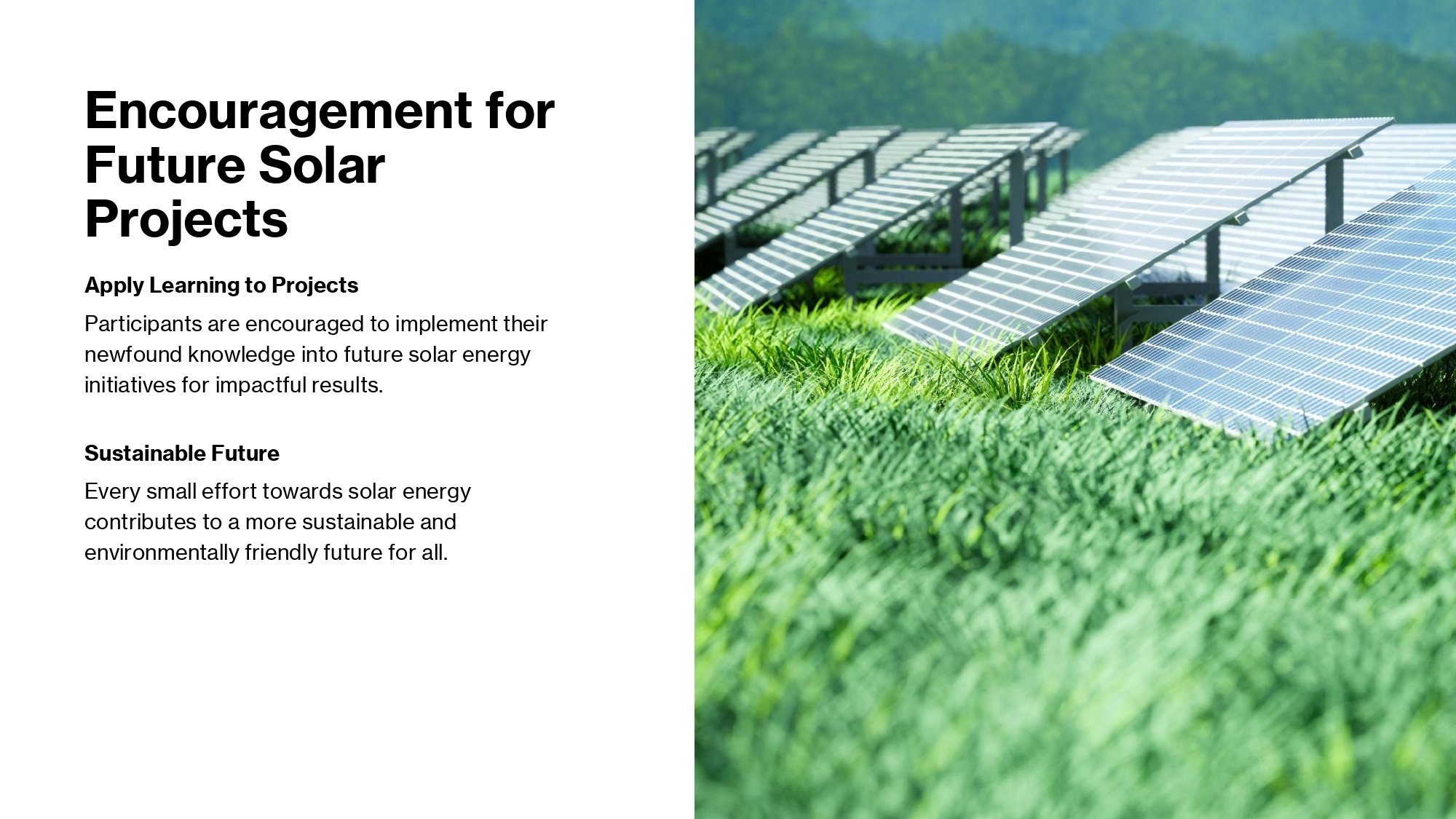 Encouragement for Future Solar Projects

Apply Learning to Projects

Participants are encouraged to implement their newfound knowledge into future solar energy initiatives for impactful results.

Sustainable Future

Every small effort towards solar energy contributes to a more sustainable and environmentally friendly future for all.